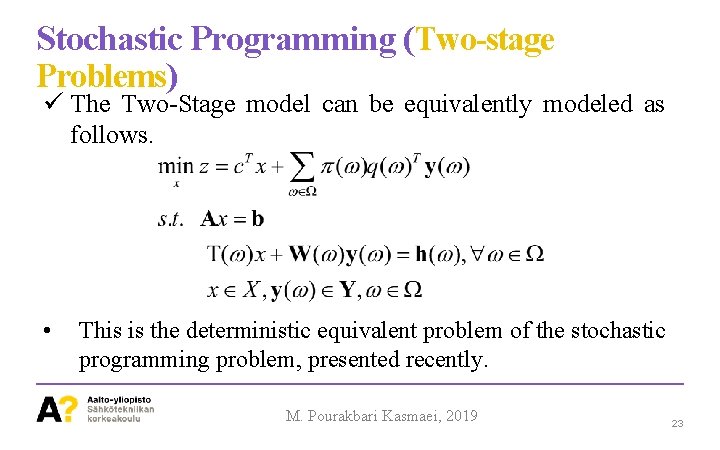 Stochastic Programming (Two-stage Problems)

✓ The Two-Stage model can be equivalently modeled as follows.

$\min_{x} z = c^T x + \sum_{\omega \in \Omega} \pi(\omega) q(\omega)^T \mathbf{y}(\omega)$

$s.t. \quad \mathbf{A}x = \mathbf{b}$

$\mathrm{T}(\omega)x + \mathbf{W}(\omega)\mathbf{y}(\omega) = \mathbf{h}(\omega), \forall \omega \in \Omega$

$x \in X, \mathbf{y}(\omega) \in \mathbf{Y}, \omega \in \Omega$

• This is the deterministic equivalent problem of the stochastic programming problem, presented recently.

A? Aalto-yliopisto Sähkötekniikan korkeakoulu

M. Pourakbari Kasmaei, 2019

23